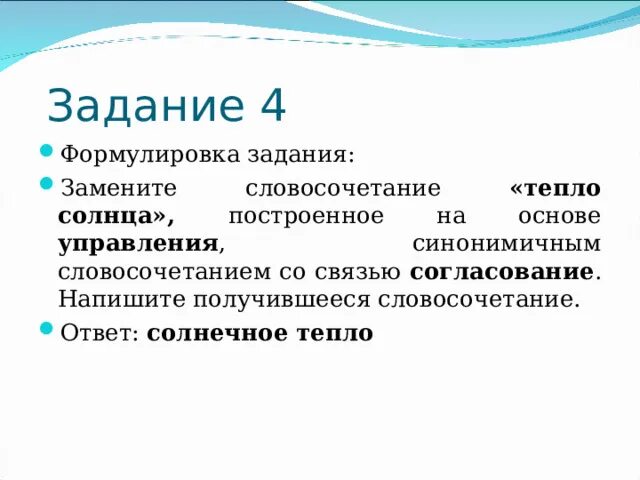 Задание 4

Формулировка задания:

Замените словосочетание «тепло солнца», построенное на основе управления, синонимичным словосочетанием со связью согласование. Напишите получившееся словосочетание.

Ответ: солнечное тепло